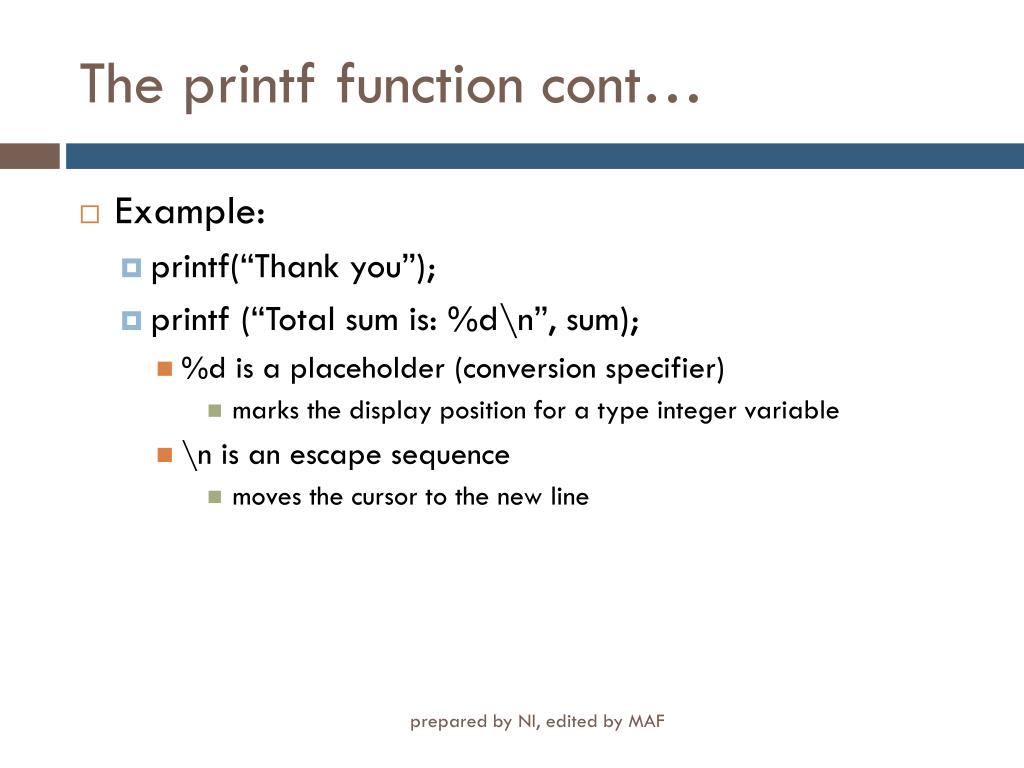 The printf function cont…

Example:

printf(“Thank you”);

printf (“Total sum is: %d\n”, sum);

%d is a placeholder (conversion specifier)

marks the display position for a type integer variable

\n is an escape sequence

moves the cursor to the new line

prepared by NI, edited by MAF